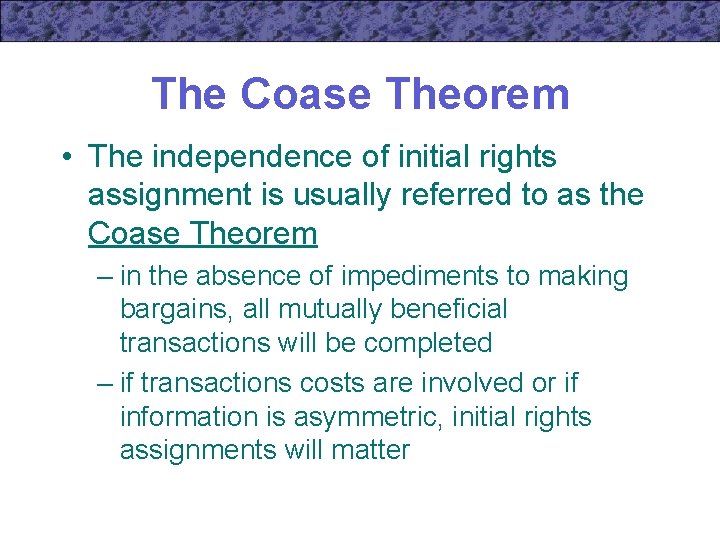 The Coase Theorem

• The independence of initial rights assignment is usually referred to as the Coase Theorem

– in the absence of impediments to making bargains, all mutually beneficial transactions will be completed

– if transactions costs are involved or if information is asymmetric, initial rights assignments will matter